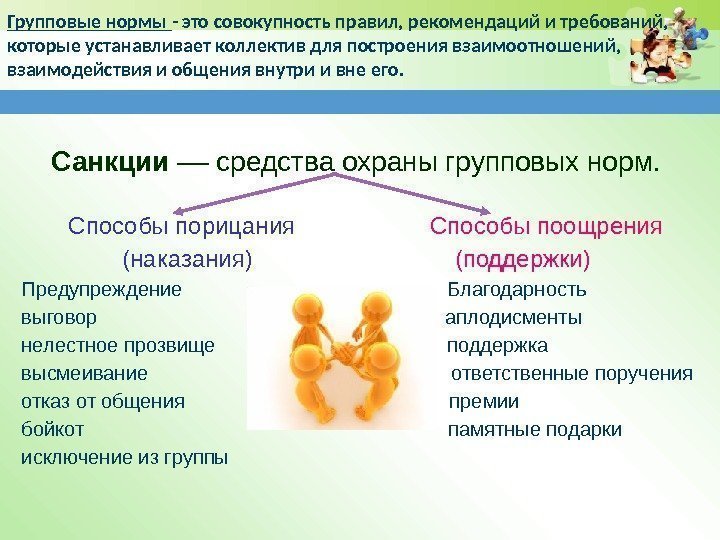 Групповые нормы - это совокупность правил, рекомендаций и требований, которые устанавливает коллектив для построения взаимоотношений, взаимодействия и общения внутри и вне его.

Санкции — средства охраны групповых норм.

Способы порицания (наказания)

Предупреждение
выговор
нелестное прозвище
высмеивание
отказ от общения
бойкот
исключение из группы

Способы поощрения (поддержки)

Благодарность
аплодисменты
поддержка
ответственные поручения
премии
памятные подарки